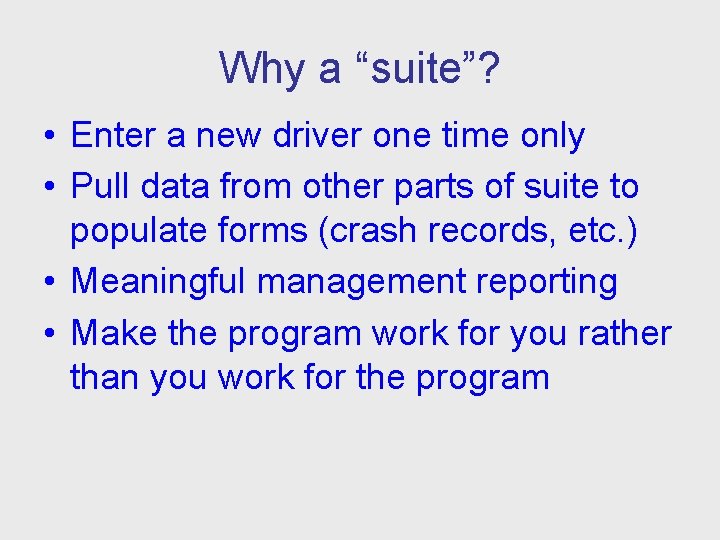 Why a “suite”?

• Enter a new driver one time only
• Pull data from other parts of suite to populate forms (crash records, etc.)
• Meaningful management reporting
• Make the program work for you rather than you work for the program